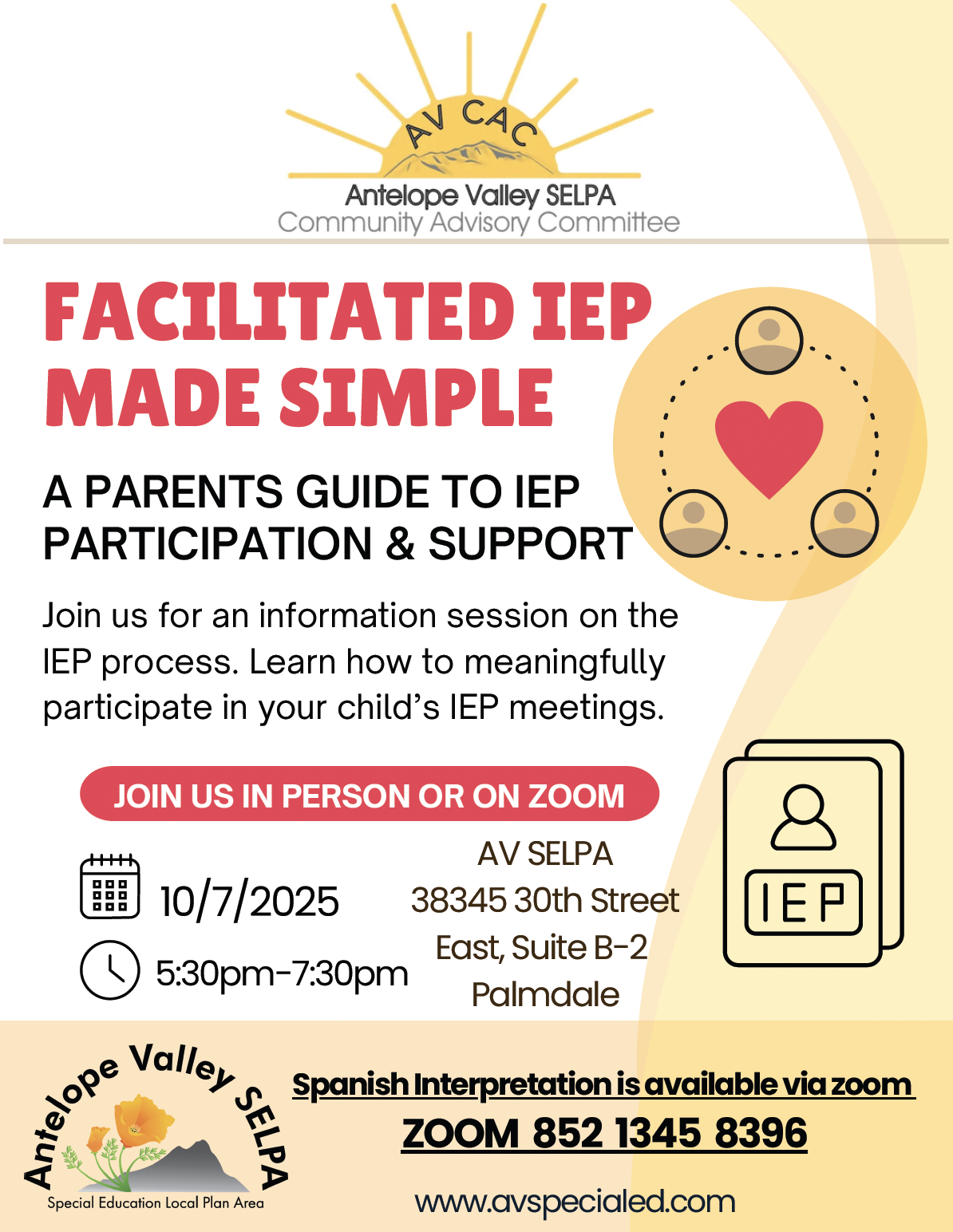 AV CAC
Antelope Valley SELPA
Community Advisory Committee

FACILITATED IEP MADE SIMPLE

A PARENTS GUIDE TO IEP PARTICIPATION & SUPPORT

Join us for an information session on the IEP process. Learn how to meaningfully participate in your child's IEP meetings.

JOIN US IN PERSON OR ON ZOOM

10/7/2025

5:30pm-7:30pm

AV SELPA
38345 30th Street East, Suite B-2
Palmdale

IEP

Antelope Valley SELPA
Special Education Local Plan Area

Spanish Interpretation is available via zoom

ZOOM 852 1345 8396

www.avspecialed.com